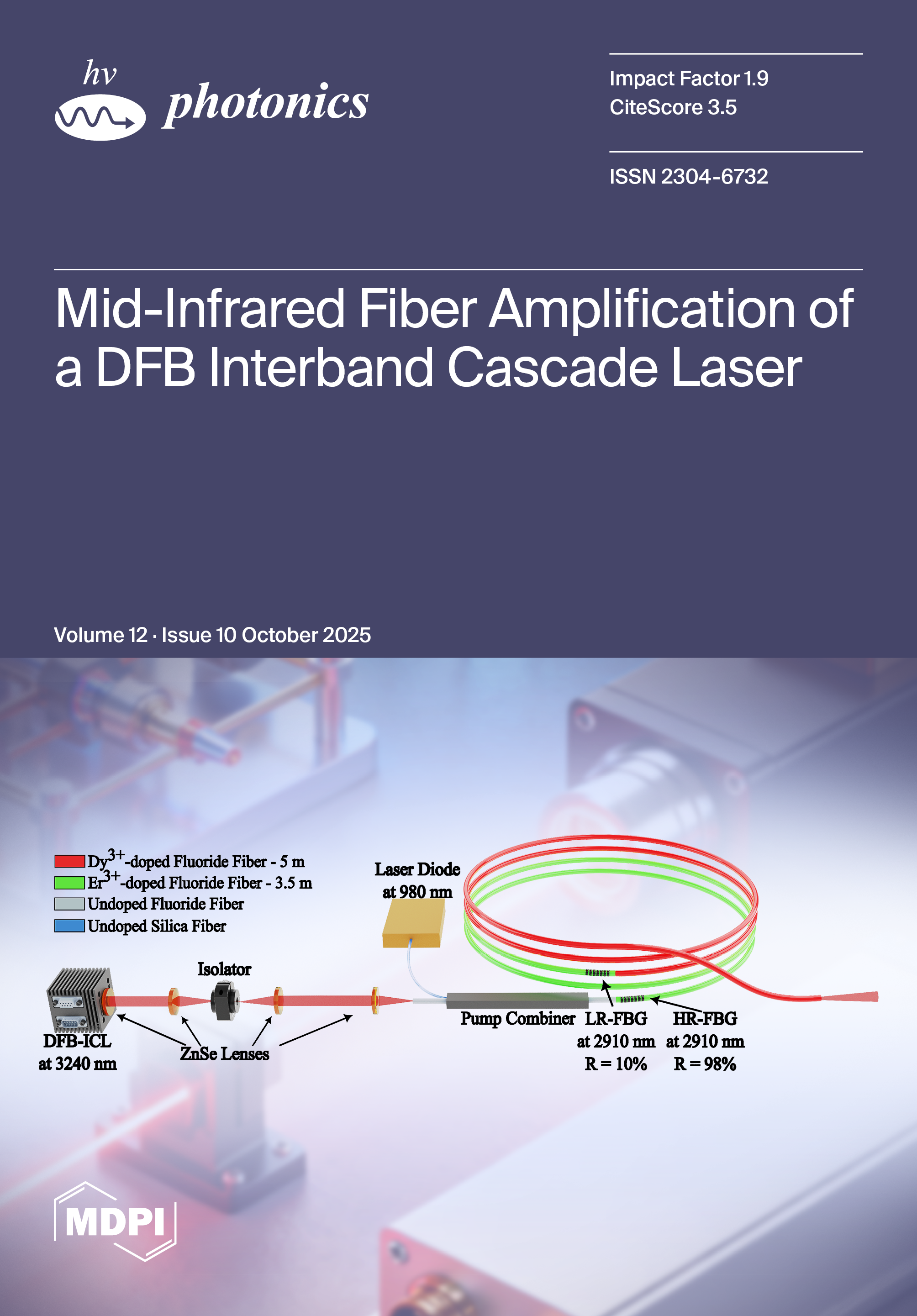 hv
photonics

Impact Factor 1.9
CiteScore 3.5

ISSN 2304-6732

Mid-Infrared Fiber Amplification of a DFB Interband Cascade Laser

Volume 12 · Issue 10 October 2025

$Dy^{3+}$-doped Fluoride Fiber - 5 m
$Er^{3+}$-doped Fluoride Fiber - 3.5 m
Undoped Fluoride Fiber
Undoped Silica Fiber

Laser Diode at 980 nm

Isolator

DFB-ICL at 3240 nm

ZnSe Lenses

Pump Combiner

LR-FBG at 2910 nm R = 10%

HR-FBG at 2910 nm R = 98%

MDPI